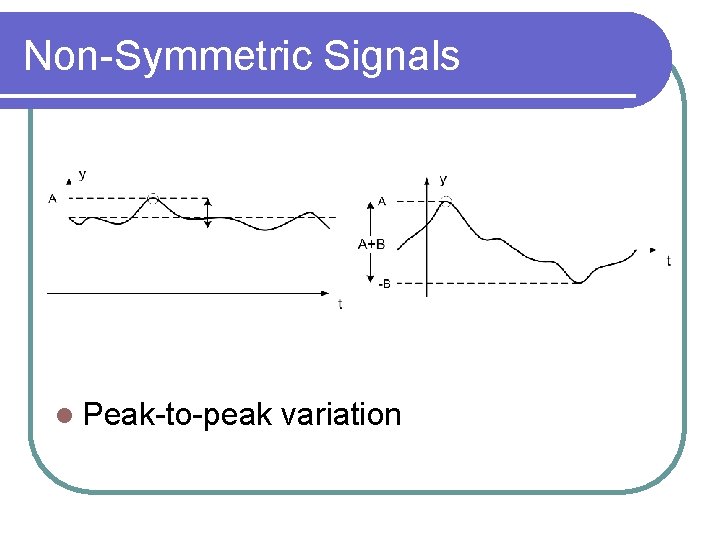 Non-Symmetric Signals

y
A
t

y
A
A+B
-B
t

Peak-to-peak variation